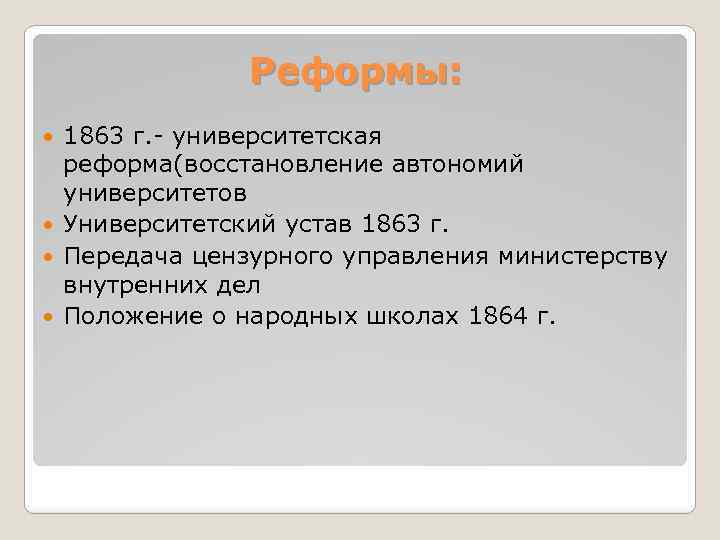 Реформы:

1863 г.- университетская реформа(восстановление автономий университетов

Университетский устав 1863 г.

Передача цензурного управления министерству внутренних дел

Положение о народных школах 1864 г.